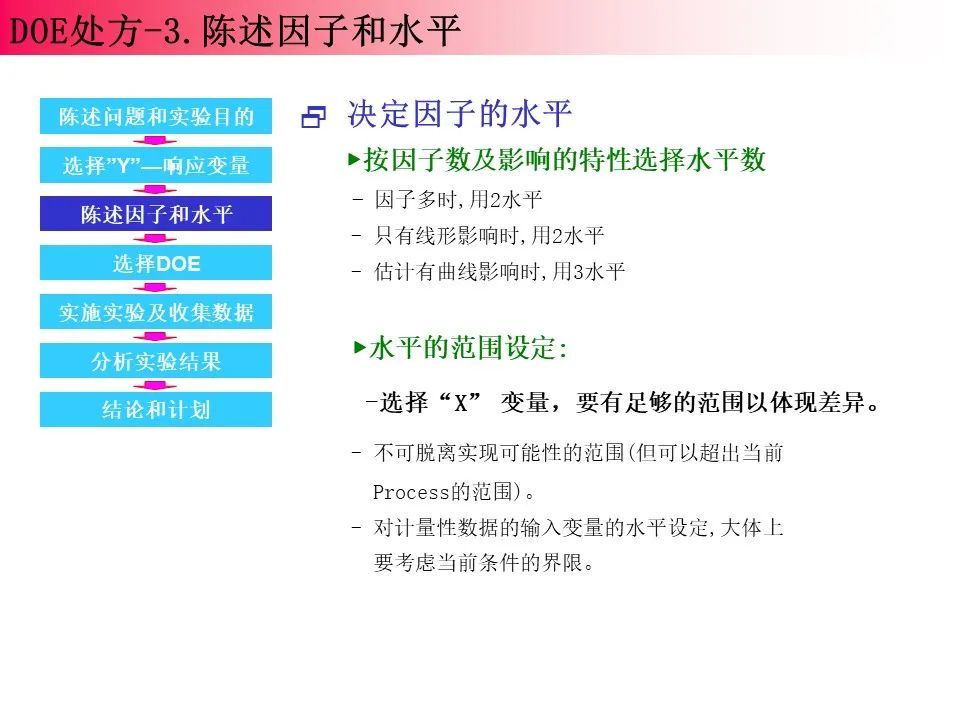 DOE处方-3.陈述因子和水平

陈述问题和实验目的

选择"Y"—响应变量

陈述因子和水平

选择DOE

实施实验及收集数据

分析实验结果

结论和计划

决定因子的水平

▶按因子数及影响的特性选择水平数

- 因子多时,用2水平

- 只有线形影响时,用2水平

- 估计有曲线影响时,用3水平

▶水平的范围设定:

-选择“X” 变量，要有足够的范围以体现差异。

- 不可脱离实现可能性的范围(但可以超出当前Process的范围)。

- 对计量性数据的输入变量的水平设定,大体上要考虑当前条件的界限。